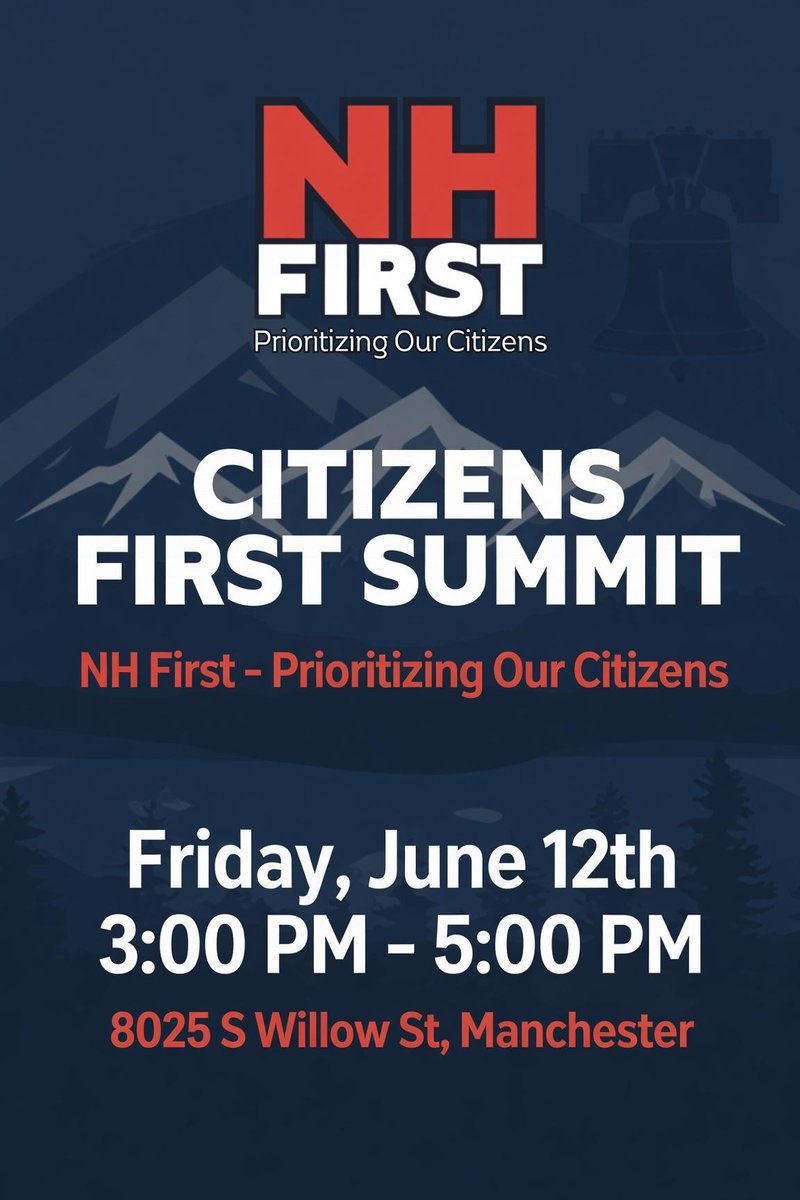 NH
FIRST
Prioritizing Our Citizens

CITIZENS
FIRST SUMMIT

NH First - Prioritizing Our Citizens

Friday, June 12th
3:00 PM - 5:00 PM

8025 S Willow St, Manchester